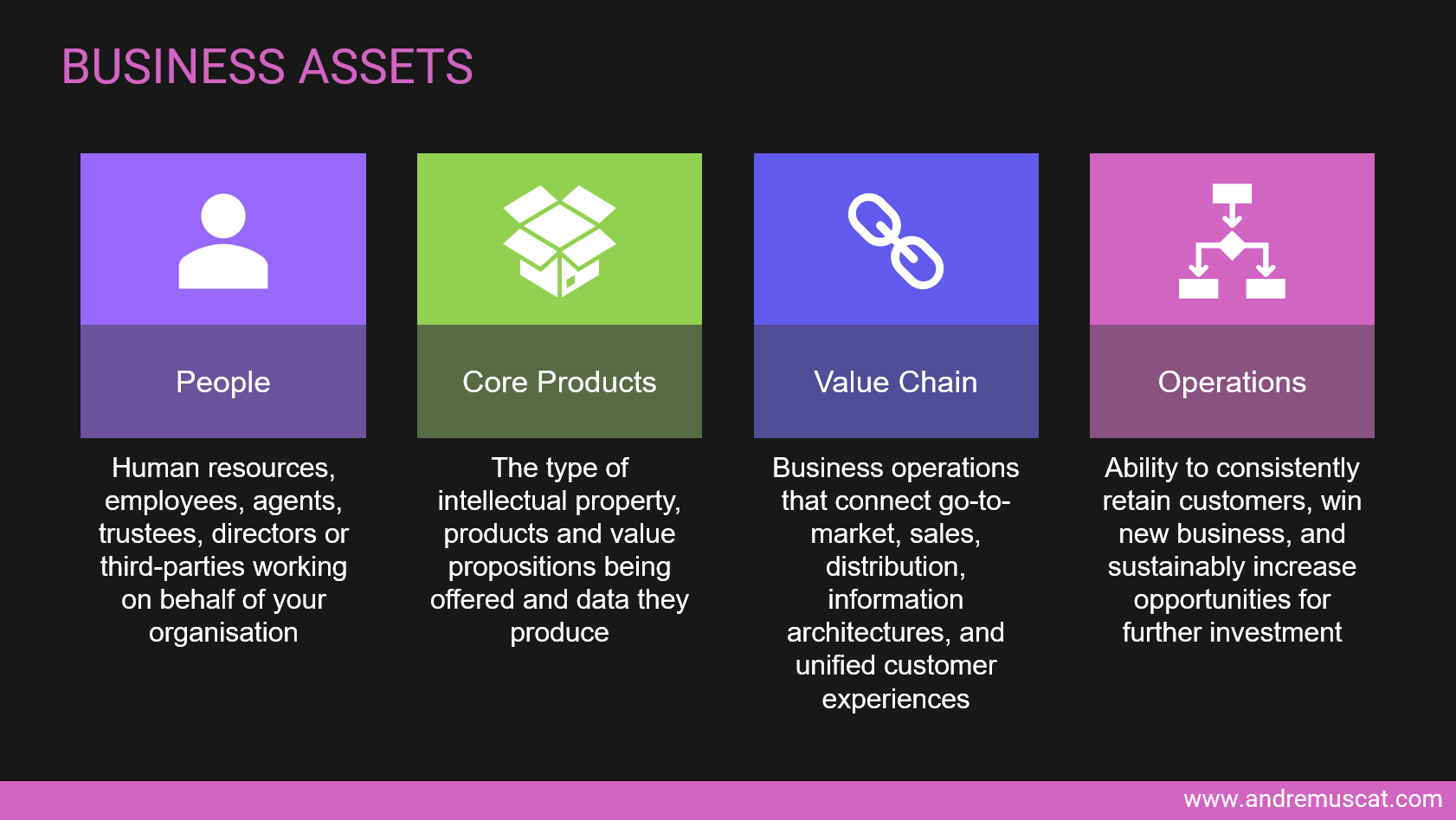 BUSINESS ASSETS

People

Human resources, employees, agents, trustees, directors or third-parties working on behalf of your organisation

Core Products

The type of intellectual property, products and value propositions being offered and data they produce

Value Chain

Business operations that connect go-to-market, sales, distribution, information architectures, and unified customer experiences

Operations

Ability to consistently retain customers, win new business, and sustainably increase opportunities for further investment

www.andremuscat.com